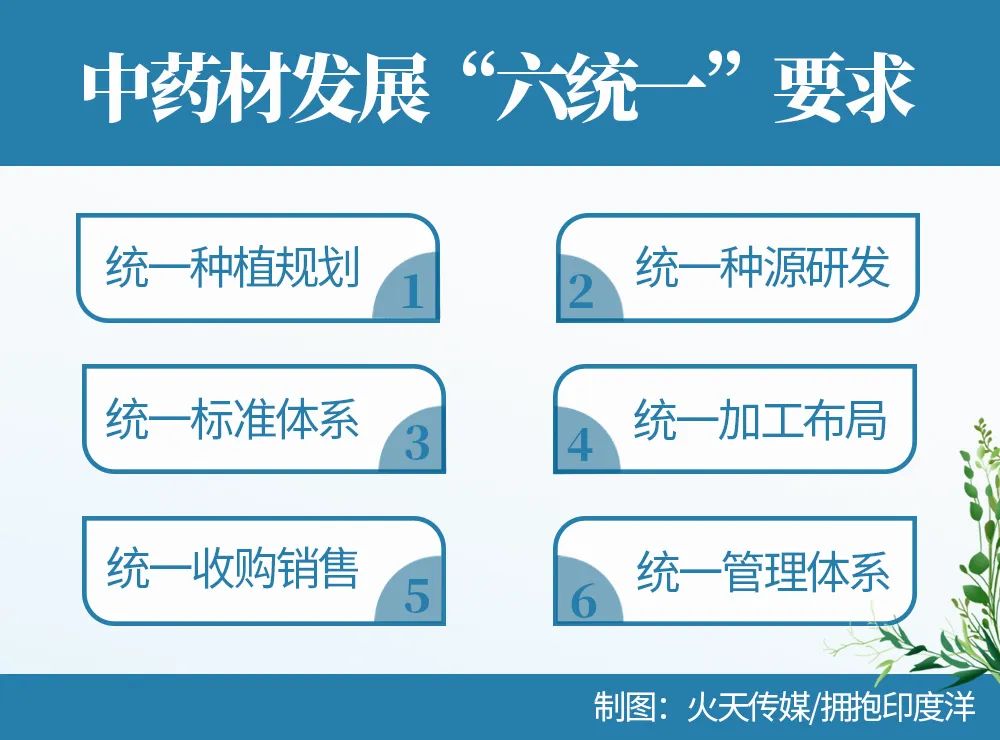 中药材发展“六统一”要求

统一种植规划 1

2 统一种源研发

统一标准体系 3

4 统一加工布局

统一收购销售 5

6 统一管理体系

制图：火天传媒/拥抱印度洋